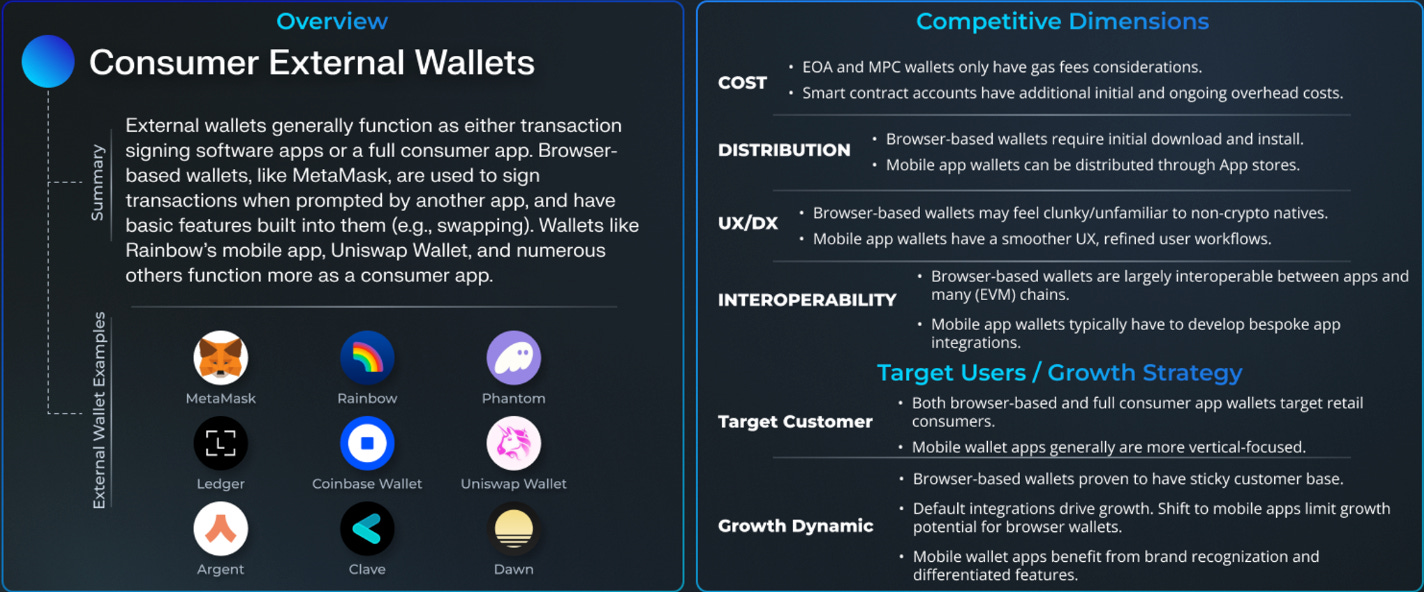 Overview

Consumer External Wallets

Summary

External wallets generally function as either transaction signing software apps or a full consumer app. Browser-based wallets, like MetaMask, are used to sign transactions when prompted by another app, and have basic features built into them (e.g., swapping). Wallets like Rainbow's mobile app, Uniswap Wallet, and numerous others function more as a consumer app.

External Wallet Examples

MetaMask
Rainbow
Phantom
Ledger
Coinbase Wallet
Uniswap Wallet
Argent
Clave
Dawn

Competitive Dimensions

COST
• EOA and MPC wallets only have gas fees considerations.
• Smart contract accounts have additional initial and ongoing overhead costs.

DISTRIBUTION
• Browser-based wallets require initial download and install.
• Mobile app wallets can be distributed through App stores.

UX/DX
• Browser-based wallets may feel clunky/unfamiliar to non-crypto natives.
• Mobile app wallets have a smoother UX, refined user workflows.

INTEROPERABILITY
• Browser-based wallets are largely interoperable between apps and many (EVM) chains.
• Mobile app wallets typically have to develop bespoke app integrations.

Target Users / Growth Strategy

Target Customer
• Both browser-based and full consumer app wallets target retail consumers.
• Mobile wallet apps generally are more vertical-focused.

Growth Dynamic
• Browser-based wallets proven to have sticky customer base.
• Default integrations drive growth. Shift to mobile apps limit growth potential for browser wallets.
• Mobile wallet apps benefit from brand recognization and differentiated features.